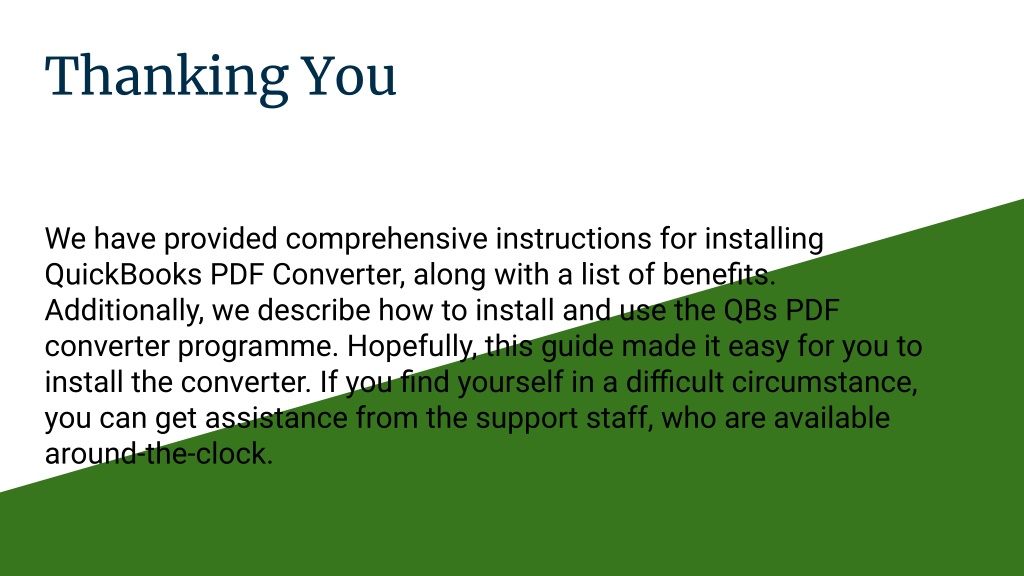 Thanking You

We have provided comprehensive instructions for installing QuickBooks PDF Converter, along with a list of benefits. Additionally, we describe how to install and use the QBs PDF converter programme. Hopefully, this guide made it easy for you to install the converter. If you find yourself in a difficult circumstance, you can get assistance from the support staff, who are available around-the-clock.